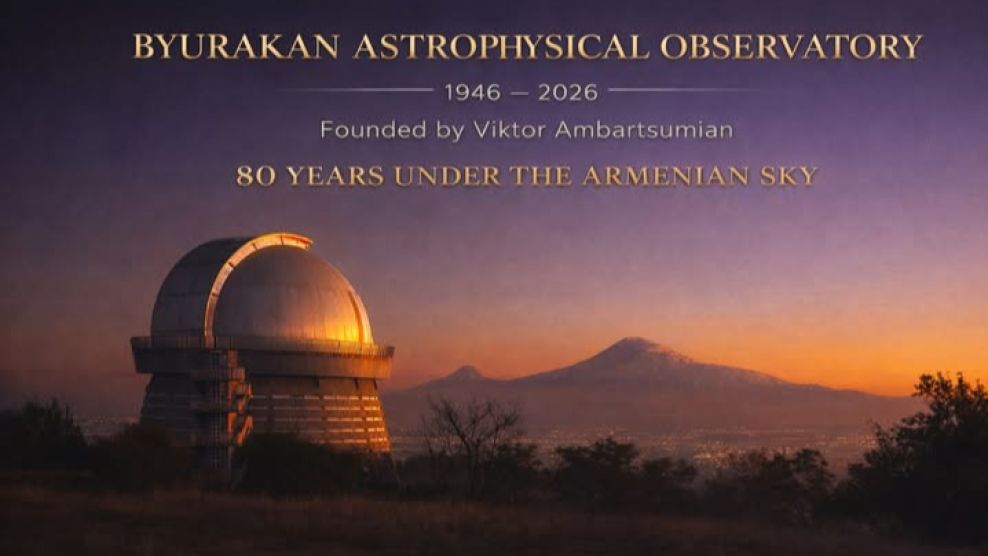 BYURAKAN ASTROPHYSICAL OBSERVATORY

1946 — 2026

Founded by Viktor Ambartsumian

80 YEARS UNDER THE ARMENIAN SKY